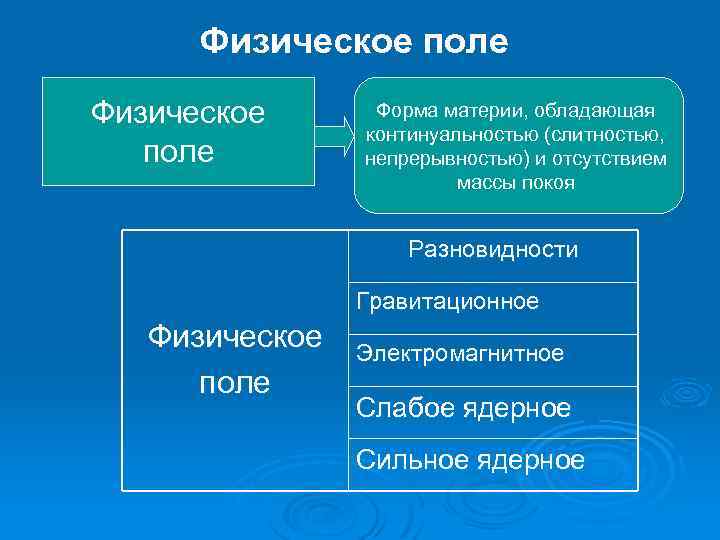 Физическое поле

Физическое поле

Форма материи, обладающая континуальностью (слитностью, непрерывностью) и отсутствием массы покоя

| Физическое поле | Разновидности |
|---|---|
| | Гравитационное |
| | Электромагнитное |
| | Слабое ядерное |
| | Сильное ядерное |